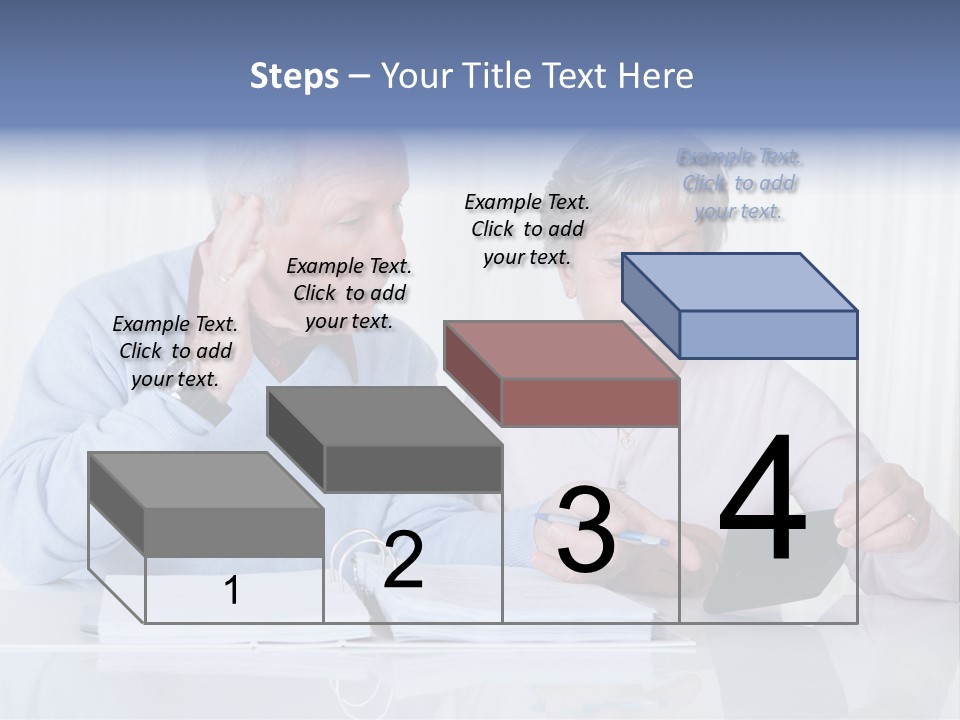 Steps – Your Title Text Here

Example Text. Click to add your text.

Example Text. Click to add your text.

Example Text. Click to add your text.

Example Text. Click to add your text.

1

2

3

4